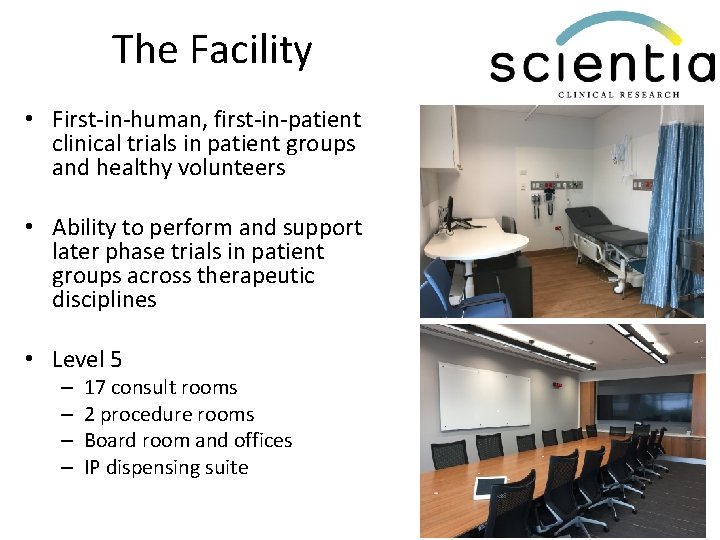 The Facility

scientia
CLINICAL RESEARCH

• First-in-human, first-in-patient clinical trials in patient groups and healthy volunteers

• Ability to perform and support later phase trials in patient groups across therapeutic disciplines

• Level 5
– 17 consult rooms
– 2 procedure rooms
– Board room and offices
– IP dispensing suite